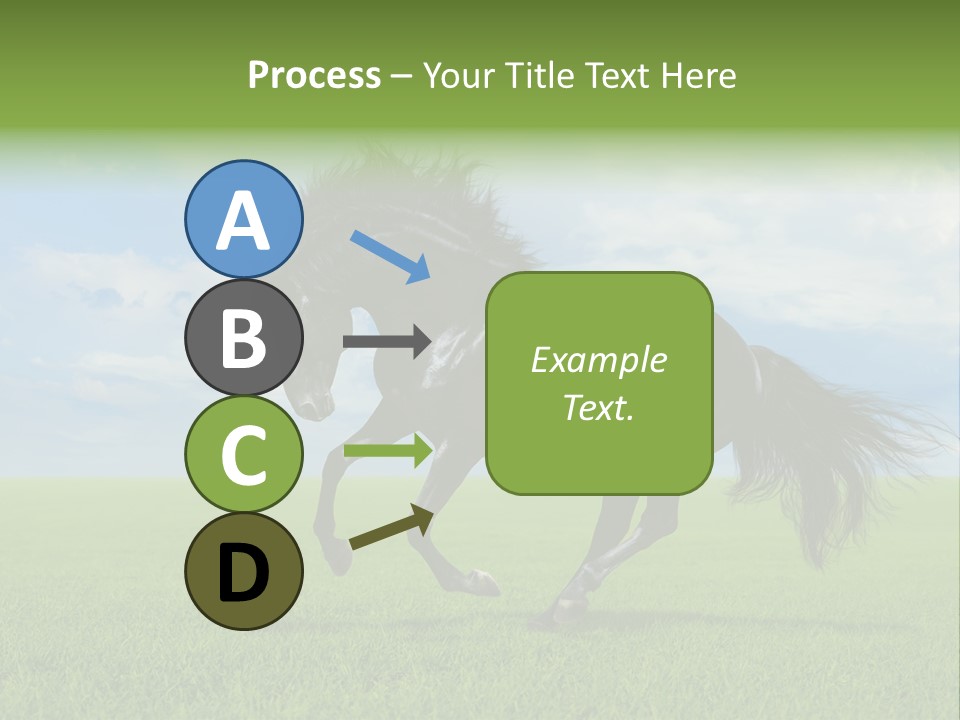 Process – Your Title Text Here

A
B
C
D

Example Text.